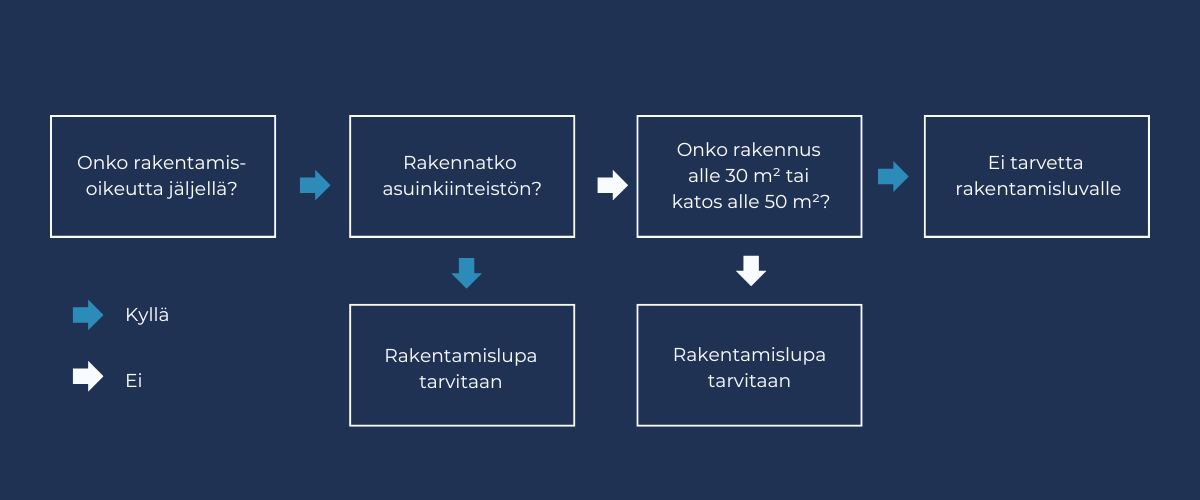 Onko rakentamisoikeutta jäljellä?

Rakennatko asuinkiinteistön?

Onko rakennus alle 30 m² tai katos alle 50 m²?

Ei tarvetta rakentamisluvalle

Rakentamislupa tarvitaan

Rakentamislupa tarvitaan

Kyllä

Ei